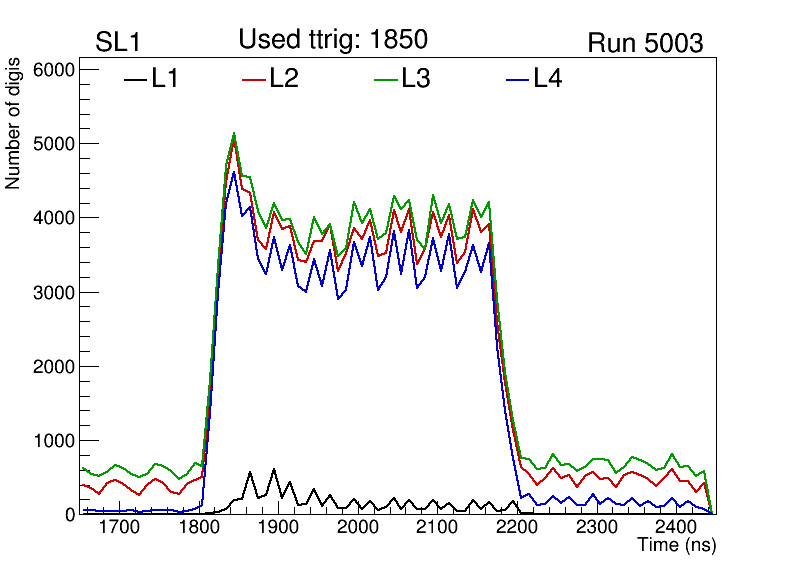 SL1
Used ttrig: 1850
Run 5003

L1
L2
L3
L4

Number of digis

6000
5000
4000
3000
2000
1000
0

1700
1800
1900
2000
2100
2200
2300
2400

Time (ns)